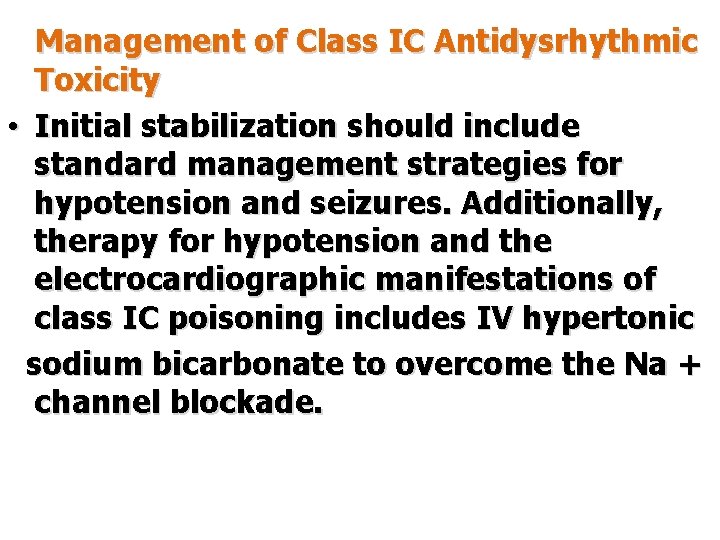 Management of Class IC Antidysrhythmic Toxicity

• Initial stabilization should include standard management strategies for hypotension and seizures. Additionally, therapy for hypotension and the electrocardiographic manifestations of class IC poisoning includes IV hypertonic sodium bicarbonate to overcome the Na + channel blockade.